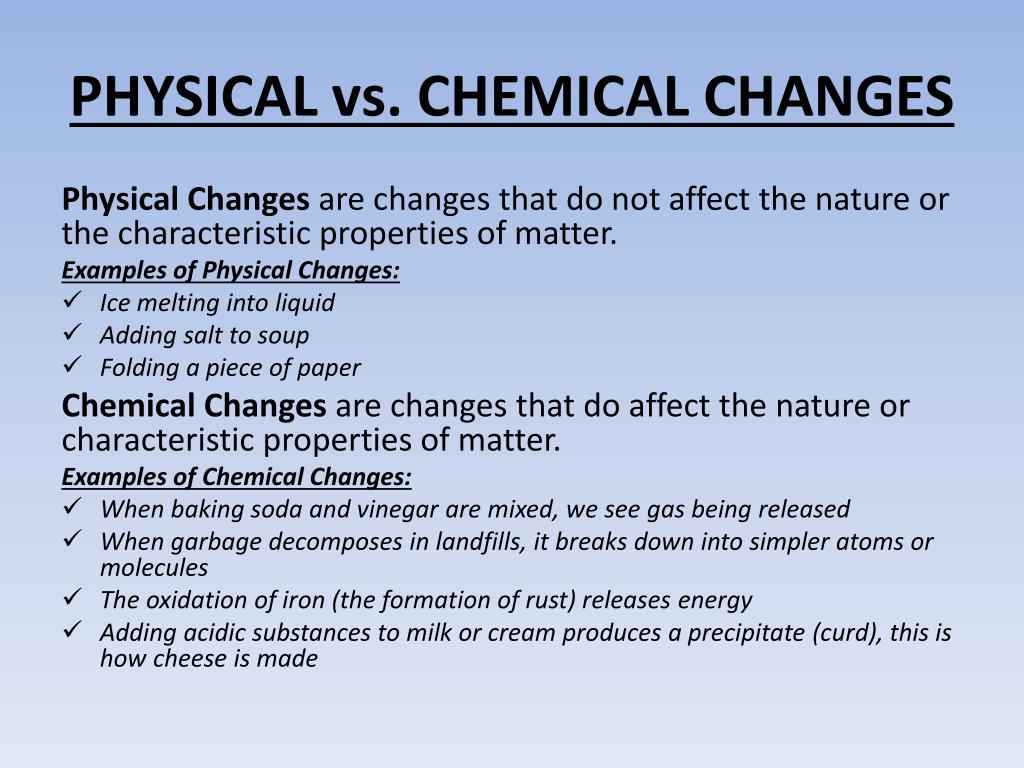 PHYSICAL vs. CHEMICAL CHANGES

Physical Changes are changes that do not affect the nature or the characteristic properties of matter.

Examples of Physical Changes:
✓ Ice melting into liquid
✓ Adding salt to soup
✓ Folding a piece of paper

Chemical Changes are changes that do affect the nature or characteristic properties of matter.

Examples of Chemical Changes:
✓ When baking soda and vinegar are mixed, we see gas being released
✓ When garbage decomposes in landfills, it breaks down into simpler atoms or molecules
✓ The oxidation of iron (the formation of rust) releases energy
✓ Adding acidic substances to milk or cream produces a precipitate (curd), this is how cheese is made